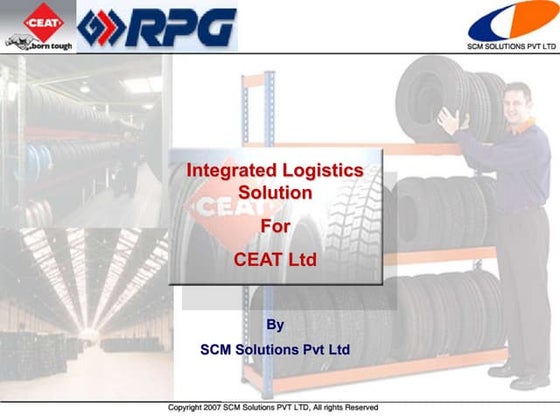 CEAT
born tough

RPG

SCM SOLUTIONS PVT LTD

Integrated Logistics Solution

For

CEAT Ltd

CEAT

By

SCM Solutions Pvt Ltd

Copyright 2007 SCM Solutions PVT LTD, All rights Reserved